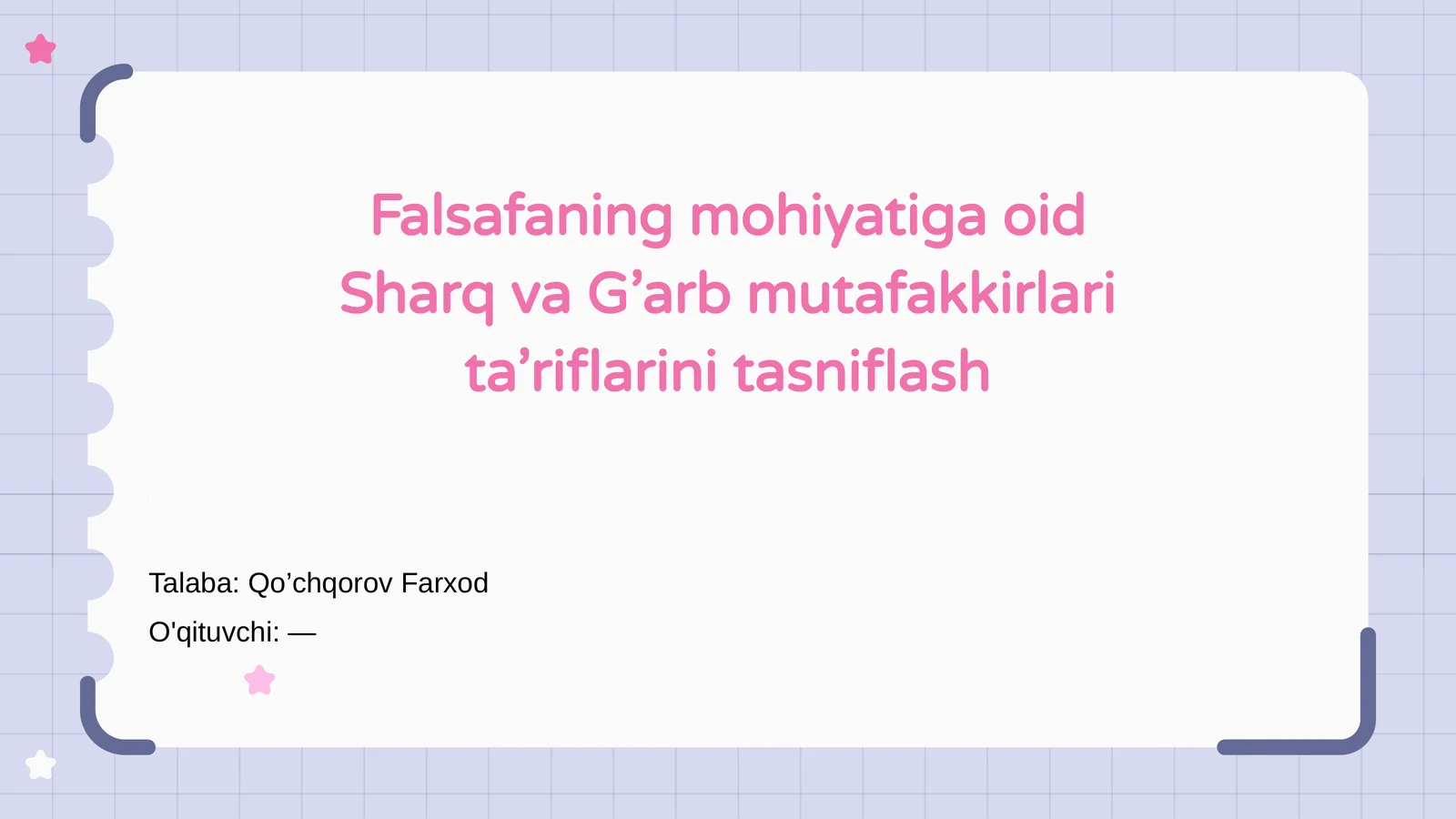 Falsafaning mohiyatiga oid Sharq va G’arb mutafakkirlari ta’riflarini tasniflash

Talaba: Qo’chqorov Farxod

O'qituvchi: —